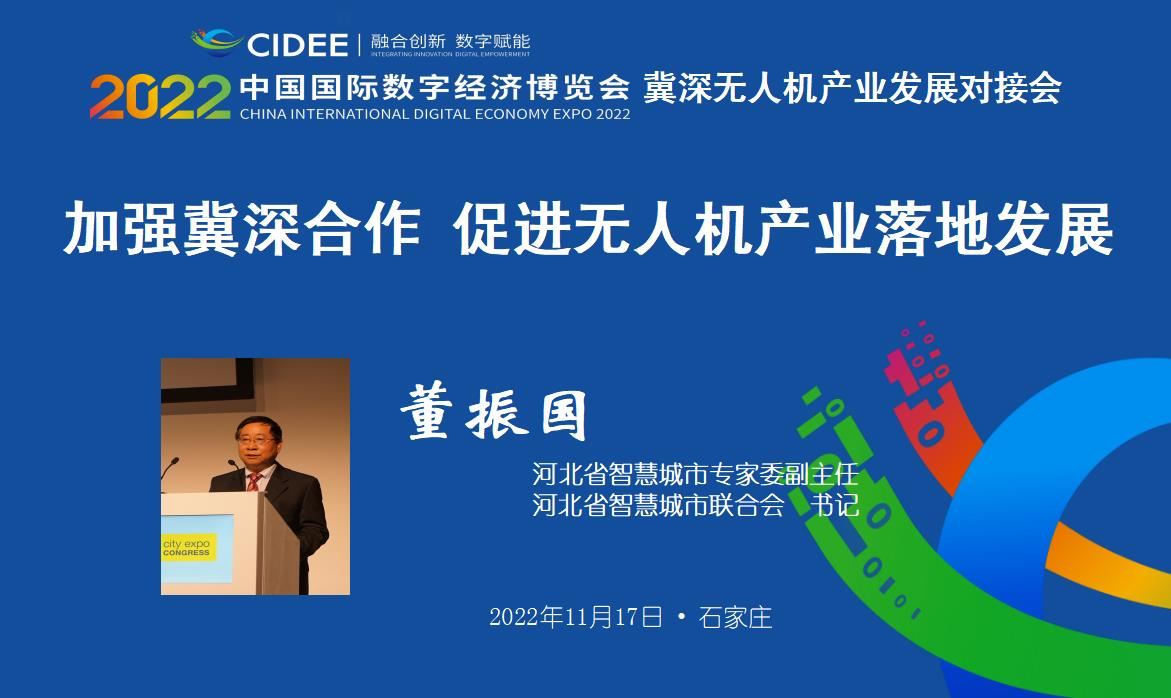 CIDEE | 融合创新 数字赋能
INTEGRATING INNOVATION DIGITAL EMPOWERMENT

2022 中国国际数字经济博览会 冀深无人机产业发展对接会
CHINA INTERNATIONAL DIGITAL ECONOMY EXPO 2022

加强冀深合作 促进无人机产业落地发展

city expo
CONGRESS

董振国

河北省智慧城市专家委副主任
河北省智慧城市联合会 书记

2022年11月17日 • 石家庄